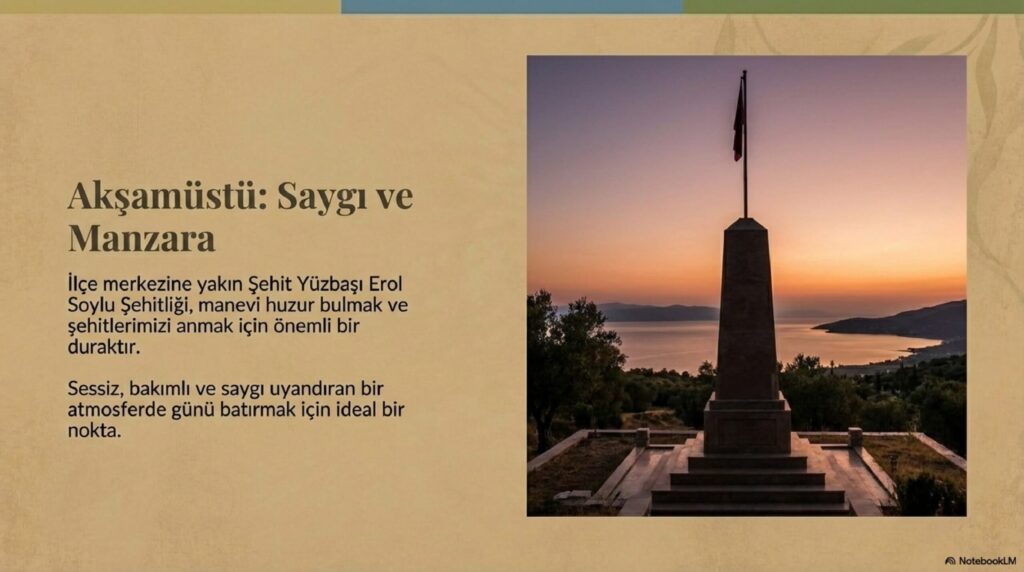 Akşamüstü: Saygı ve Manzara

İlçe merkezine yakın Şehit Yüzbaşı Erol Soylu Şehitliği, manevi huzur bulmak ve şehitlerimizi anmak için önemli bir duraktır.

Sessiz, bakımlı ve saygı uyandıran bir atmosferde günü batırmak için ideal bir nokta.

NotebookLM